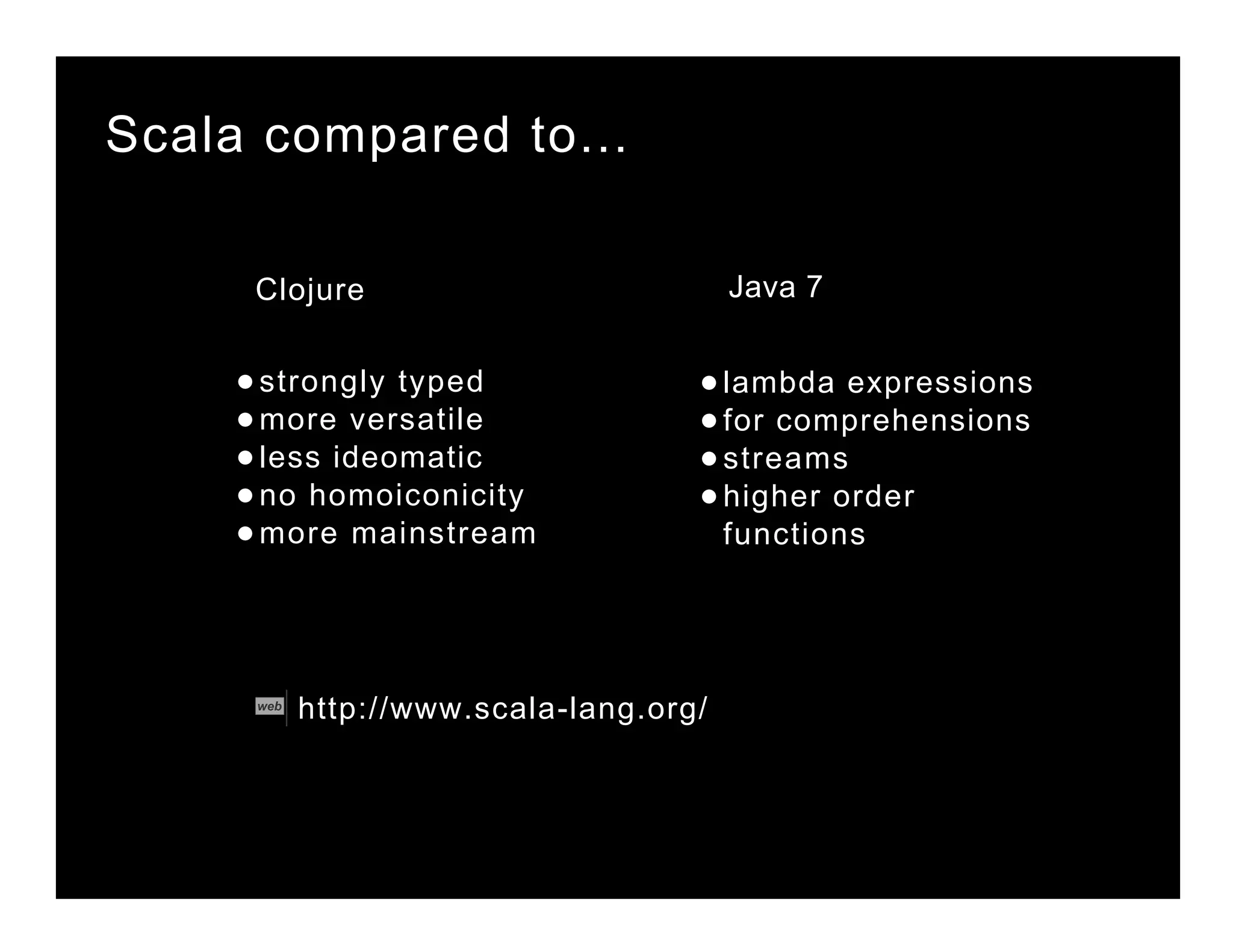 Scala compared to...

Clojure

- strongly typed
- more versatile
- less ideomatic
- no homoiconicity
- more mainstream

Java 7

- lambda expressions
- for comprehensions
- streams
- higher order functions

web http://www.scala-lang.org/